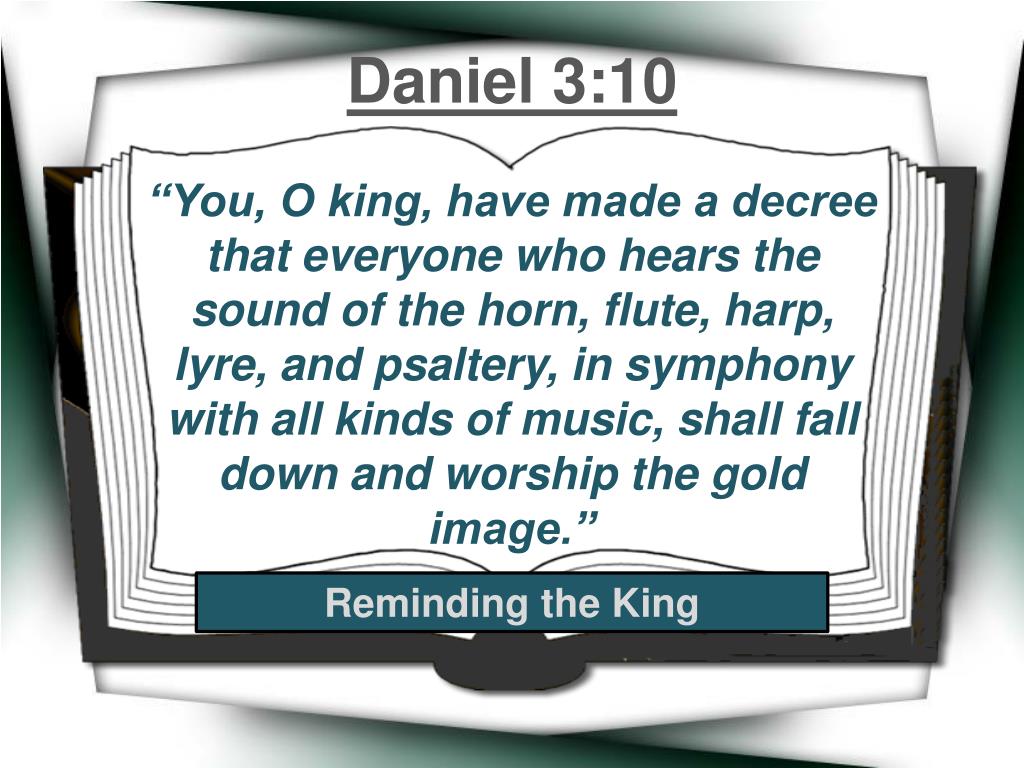 Daniel 3:10

“You, O king, have made a decree that everyone who hears the sound of the horn, flute, harp, lyre, and psaltery, in symphony with all kinds of music, shall fall down and worship the gold image.”

Reminding the King